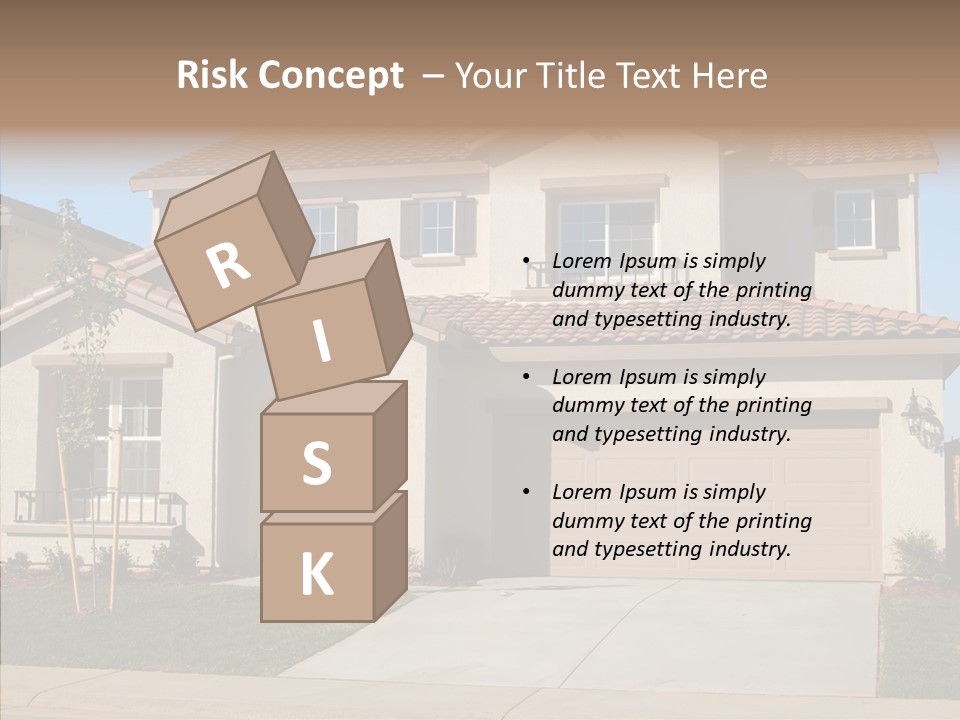 Risk Concept – Your Title Text Here

R
I
S
K

• Lorem Ipsum is simply dummy text of the printing and typesetting industry.

• Lorem Ipsum is simply dummy text of the printing and typesetting industry.

• Lorem Ipsum is simply dummy text of the printing and typesetting industry.